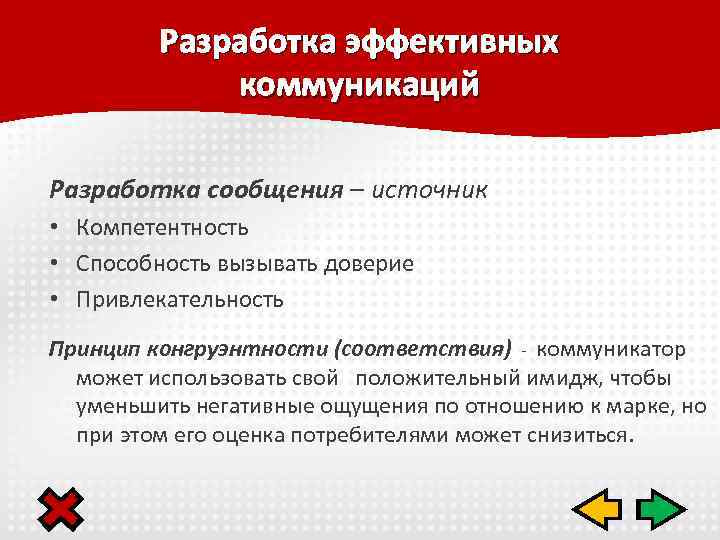 Разработка эффективных коммуникаций

Разработка сообщения – источник

• Компетентность
• Способность вызывать доверие
• Привлекательность

Принцип конгруэнтности (соответствия) - коммуникатор может использовать свой положительный имидж, чтобы уменьшить негативные ощущения по отношению к марке, но при этом его оценка потребителями может снизиться.